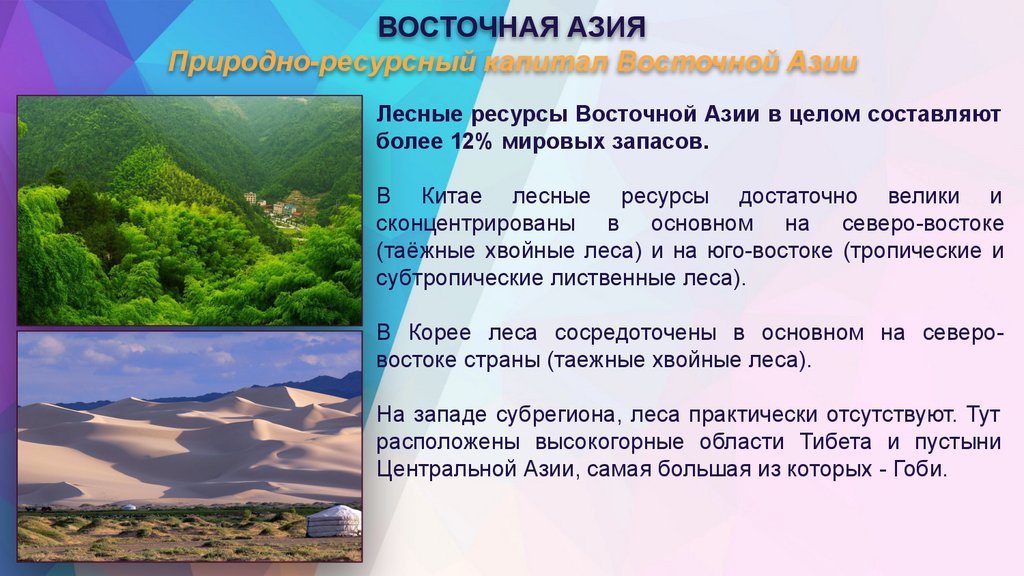 ВОСТОЧНАЯ АЗИЯ

Природно-ресурсный капитал Восточной Азии

Лесные ресурсы Восточной Азии в целом составляют более 12% мировых запасов.

В Китае лесные ресурсы достаточно велики и сконцентрированы в основном на северо-востоке (таёжные хвойные леса) и на юго-востоке (тропические и субтропические лиственные леса).

В Корее леса сосредоточены в основном на северо-востоке страны (таежные хвойные леса).

На западе субрегиона, леса практически отсутствуют. Тут расположены высокогорные области Тибета и пустыни Центральной Азии, самая большая из которых - Гоби.